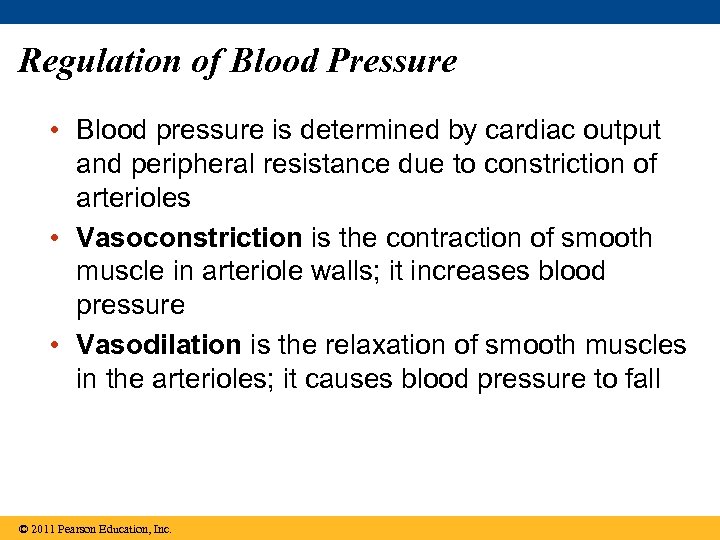 Regulation of Blood Pressure

• Blood pressure is determined by cardiac output and peripheral resistance due to constriction of arterioles

• Vasoconstriction is the contraction of smooth muscle in arteriole walls; it increases blood pressure

• Vasodilation is the relaxation of smooth muscles in the arterioles; it causes blood pressure to fall

© 2011 Pearson Education, Inc.